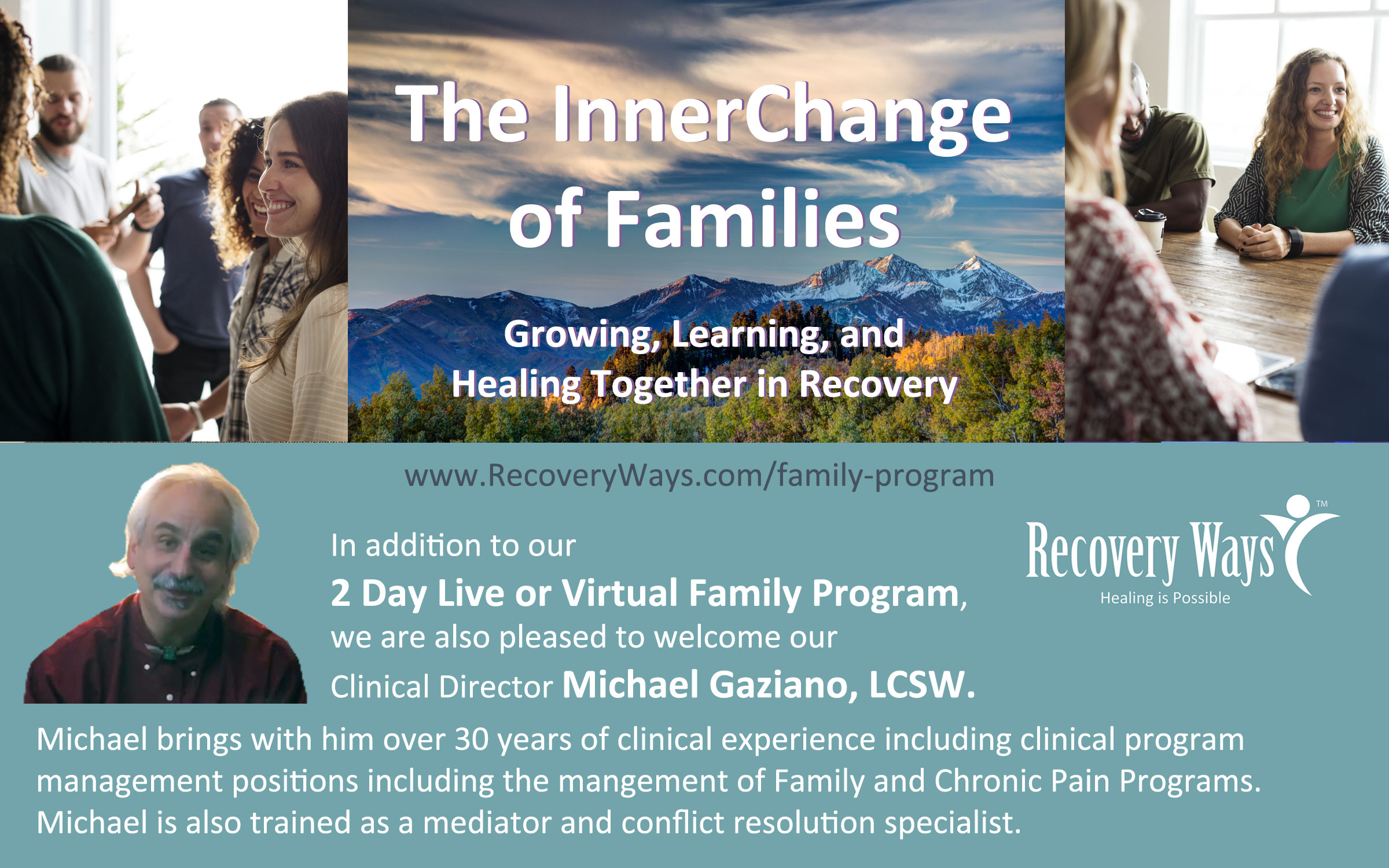 The InnerChange of Families

Growing, Learning, and Healing Together in Recovery

www.RecoveryWays.com/family-program

In addition to our
2 Day Live or Virtual Family Program,
we are also pleased to welcome our
Clinical Director Michael Gaziano, LCSW.

Recovery Ways™
Healing is Possible

Michael brings with him over 30 years of clinical experience including clinical program management positions including the mangement of Family and Chronic Pain Programs. Michael is also trained as a mediator and conflict resolution specialist.